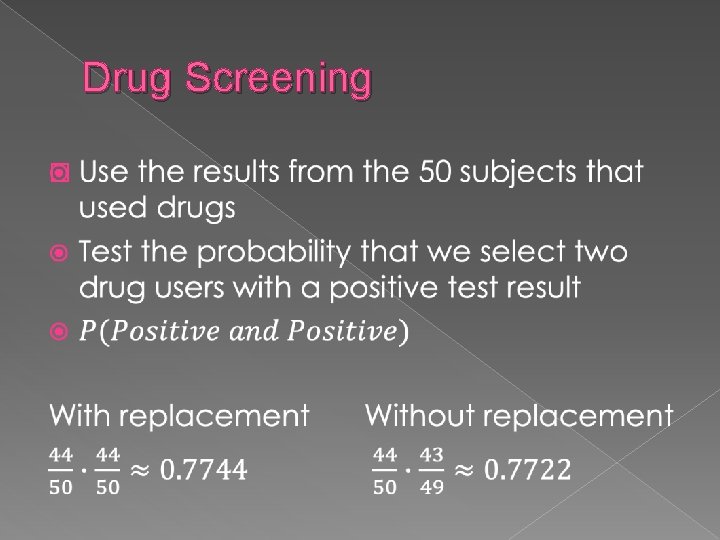 Drug Screening

Use the results from the 50 subjects that used drugs

Test the probability that we select two drug users with a positive test result

$P(Positive\ and\ Positive)$

With replacement

$\frac{44}{50} \cdot \frac{44}{50} \approx 0.7744$

Without replacement

$\frac{44}{50} \cdot \frac{43}{49} \approx 0.7722$